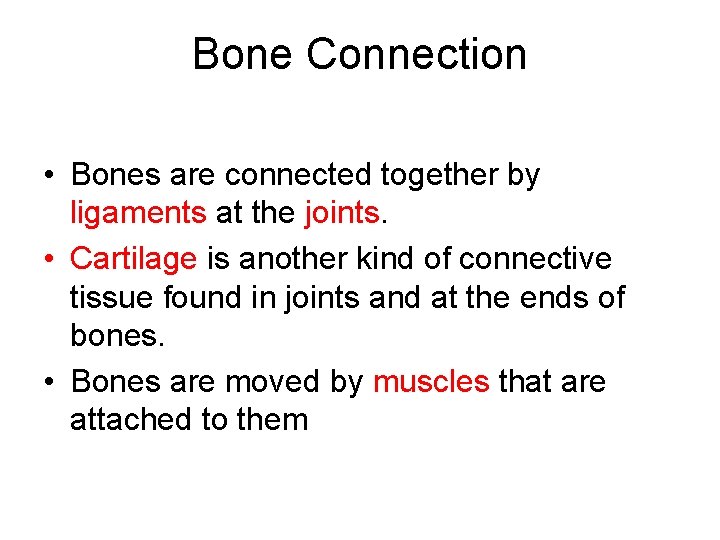 Bone Connection

• Bones are connected together by ligaments at the joints.

• Cartilage is another kind of connective tissue found in joints and at the ends of bones.

• Bones are moved by muscles that are attached to them